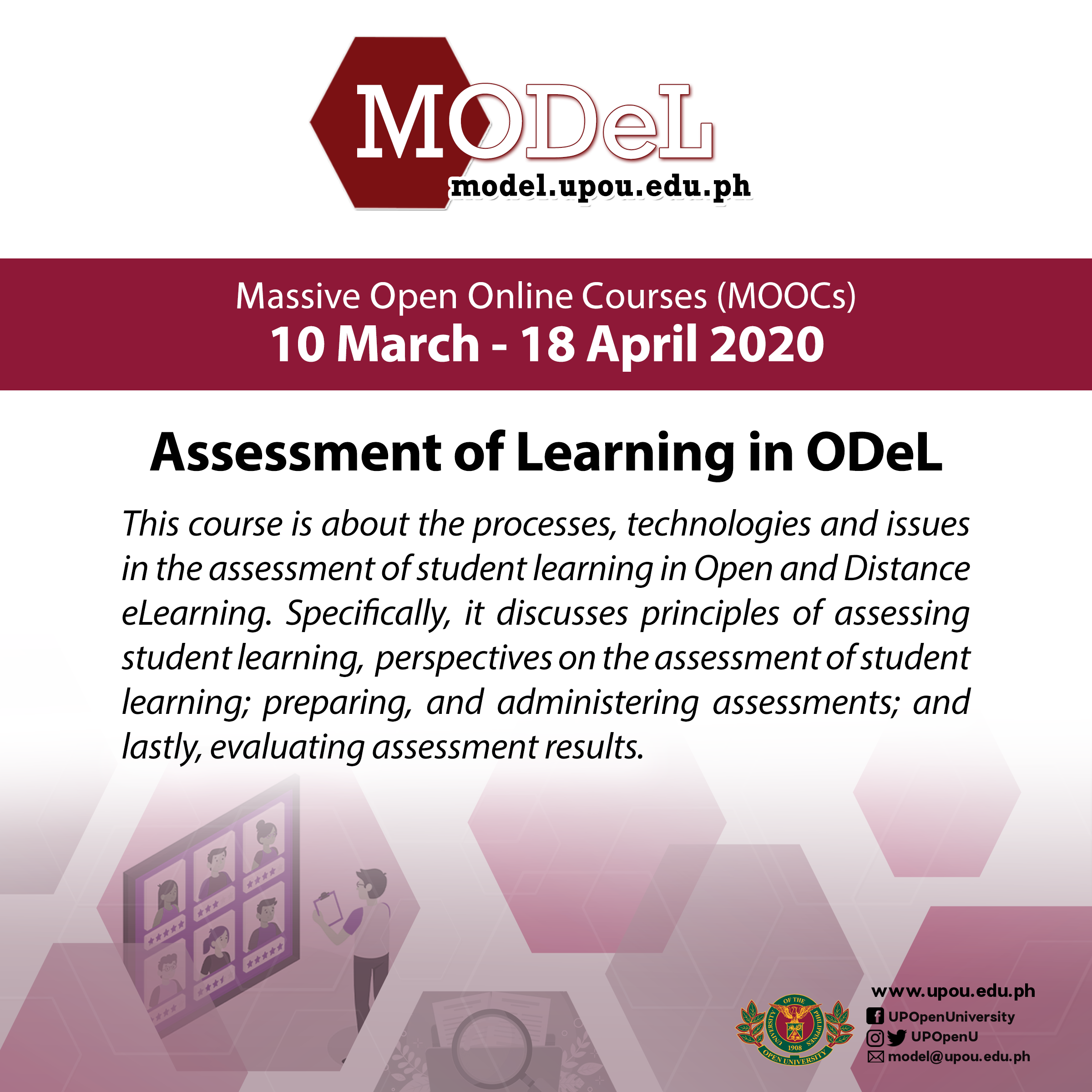 MODeL
model.upou.edu.ph

Massive Open Online Courses (MOOCs)
10 March - 18 April 2020

Assessment of Learning in ODeL

This course is about the processes, technologies and issues in the assessment of student learning in Open and Distance eLearning. Specifically, it discusses principles of assessing student learning, perspectives on the assessment of student learning; preparing, and administering assessments; and lastly, evaluating assessment results.

UNIVERSITY OF THE PHILIPPINES 1908 OPEN UNIVERSITY

www.upou.edu.ph
UPOpenUniversity
UPOpenU
model@upou.edu.ph